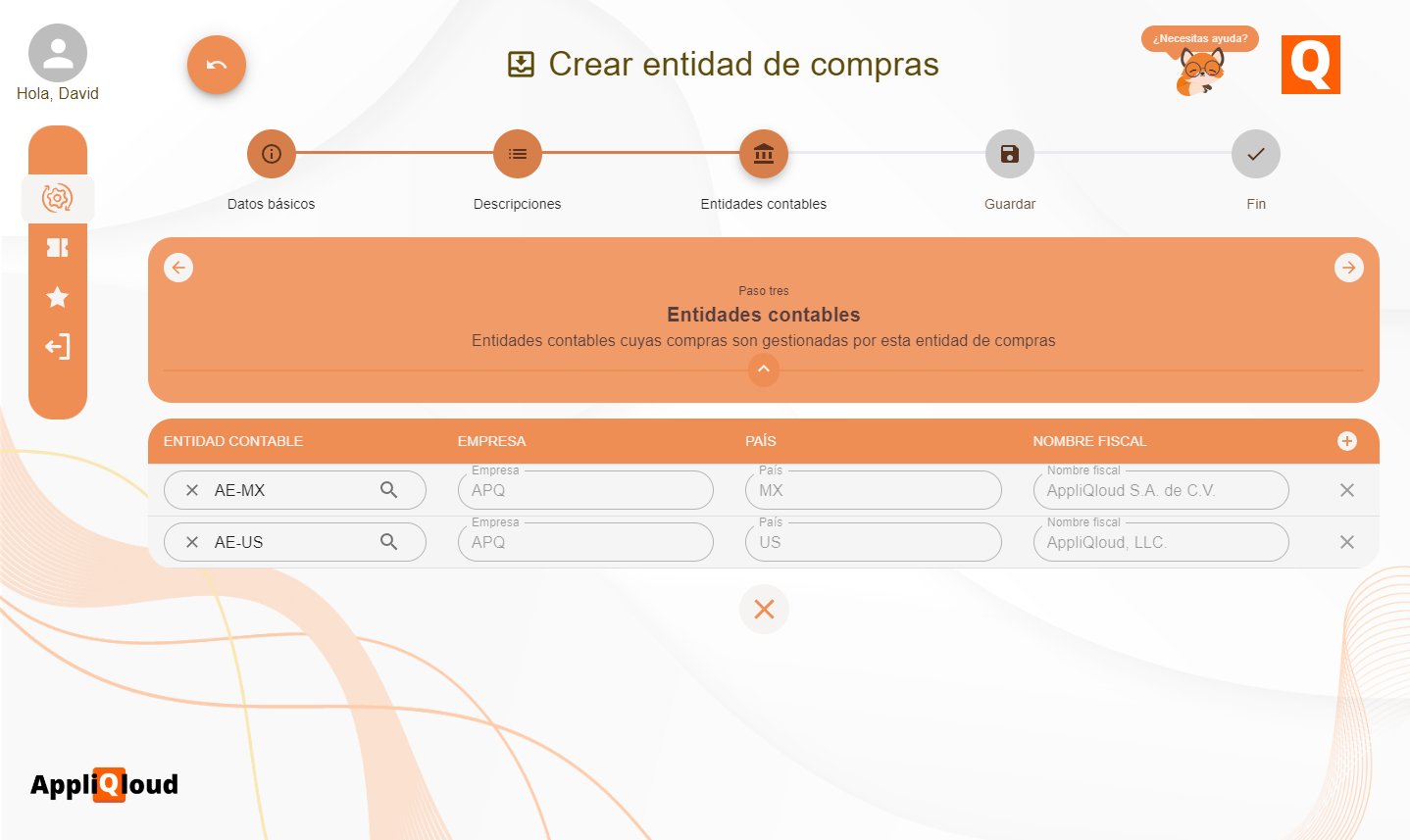 Hola, David

Crear entidad de compras

¿Necesitas ayuda?

Q

Datos básicos

Descripciones

Entidades contables

Guardar

Fin

Paso tres

Entidades contables

Entidades contables cuyas compras son gestionadas por esta entidad de compras

| ENTIDAD CONTABLE | EMPRESA | PAÍS | NOMBRE FISCAL |
|---|---|---|---|
| AE-MX | Empresa APQ | País MX | Nombre fiscal AppliQloud S.A. de C.V. |
| AE-US | Empresa APQ | País US | Nombre fiscal AppliQloud, LLC. |

AppliQloud